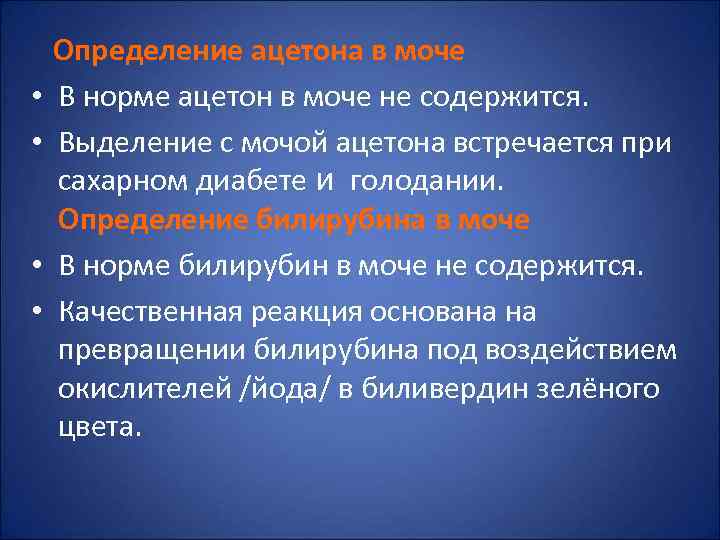 Определение ацетона в моче

• В норме ацетон в моче не содержится.

• Выделение с мочой ацетона встречается при сахарном диабете и голодании.

Определение билирубина в моче

• В норме билирубин в моче не содержится.

• Качественная реакция основана на превращении билирубина под воздействием окислителей /йода/ в биливердин зелёного цвета.